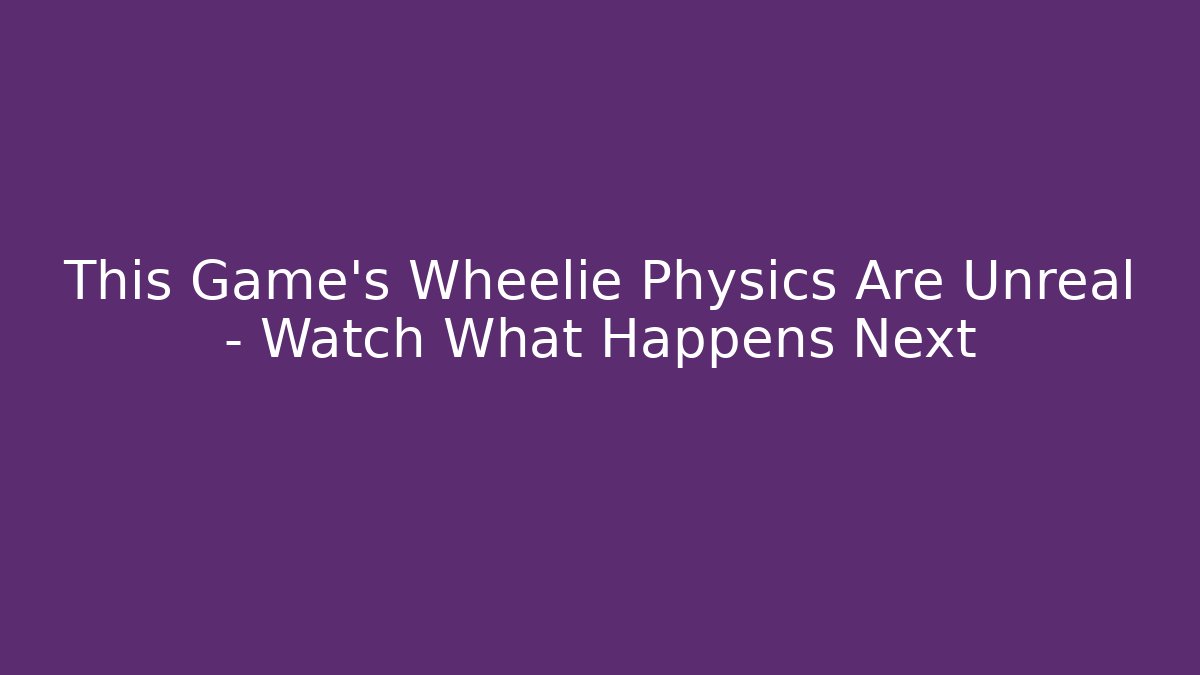 This Game's Wheelie Physics Are Unreal - Watch What Happens Next